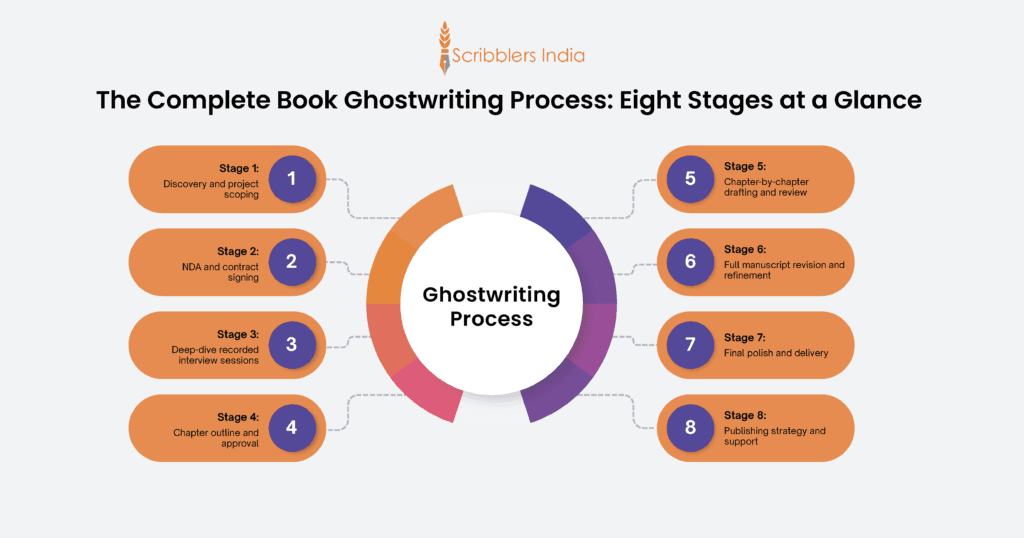 Scribblers India

The Complete Book Ghostwriting Process: Eight Stages at a Glance

Stage 1:
Discovery and project scoping
1

Stage 2:
NDA and contract signing
2

Stage 3:
Deep-dive recorded interview sessions
3

Stage 4:
Chapter outline and approval
4

Ghostwriting Process

5
Stage 5:
Chapter-by-chapter drafting and review

6
Stage 6:
Full manuscript revision and refinement

7
Stage 7:
Final polish and delivery

8
Stage 8:
Publishing strategy and support